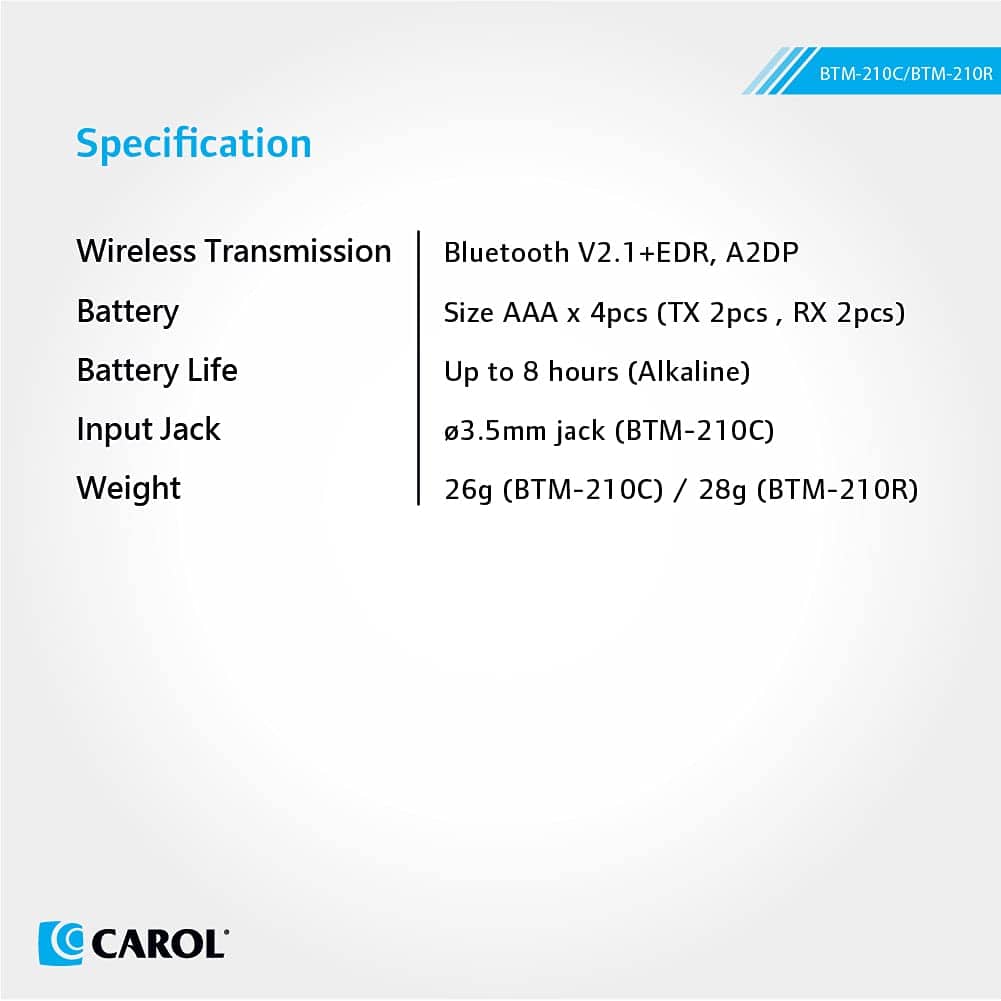 BTM-210C/BTM-210R

Specification

| Wireless Transmission | Bluetooth V2.1+EDR, A2DP |
|---|---|
| Battery | Size AAA x 4pcs (TX 2pcs , RX 2pcs) |
| Battery Life | Up to 8 hours (Alkaline) |
| Input Jack | ø3.5mm jack (BTM-210C) |
| Weight | 26g (BTM-210C) / 28g (BTM-210R) |

CAROL